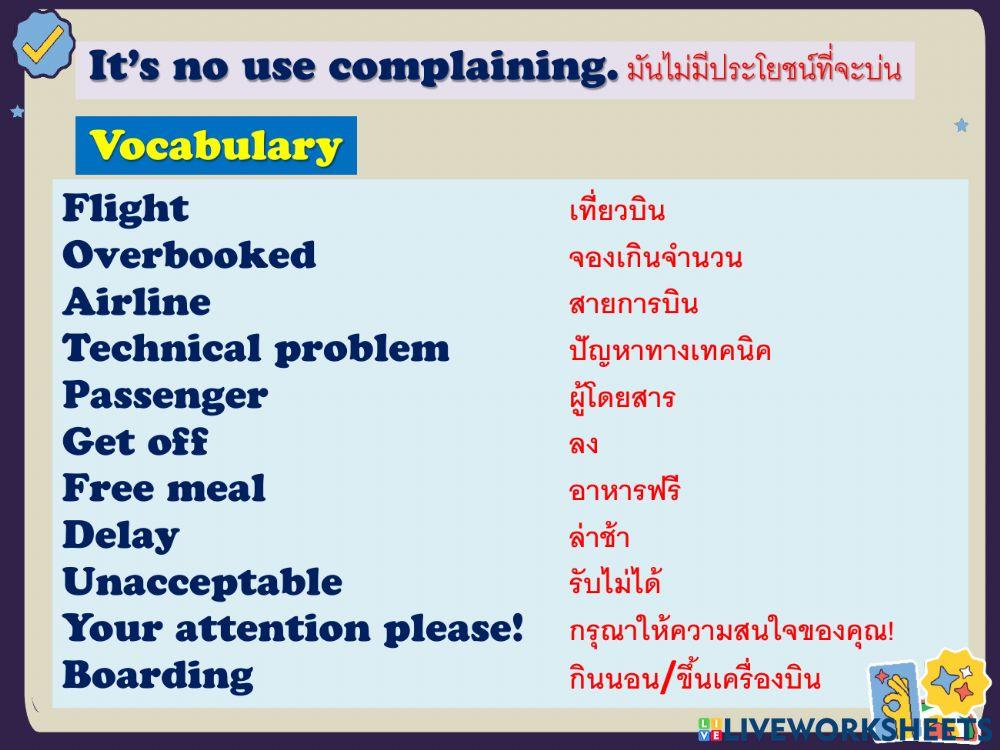 It's no use complaining. มันไม่มีประโยชน์ที่จะบ่น

Vocabulary

| | |
|---|---|
| Flight | เที่ยวบิน |
| Overbooked | จองเกินจำนวน |
| Airline | สายการบิน |
| Technical problem | ปัญหาทางเทคนิค |
| Passenger | ผู้โดยสาร |
| Get off | ลง |
| Free meal | อาหารฟรี |
| Delay | ล่าช้า |
| Unacceptable | รับไม่ได้ |
| Your attention please! | กรุณาให้ความสนใจของคุณ! |
| Boarding | กินนอน/ขึ้นเครื่องบิน |

LIVEWORKSHEETS